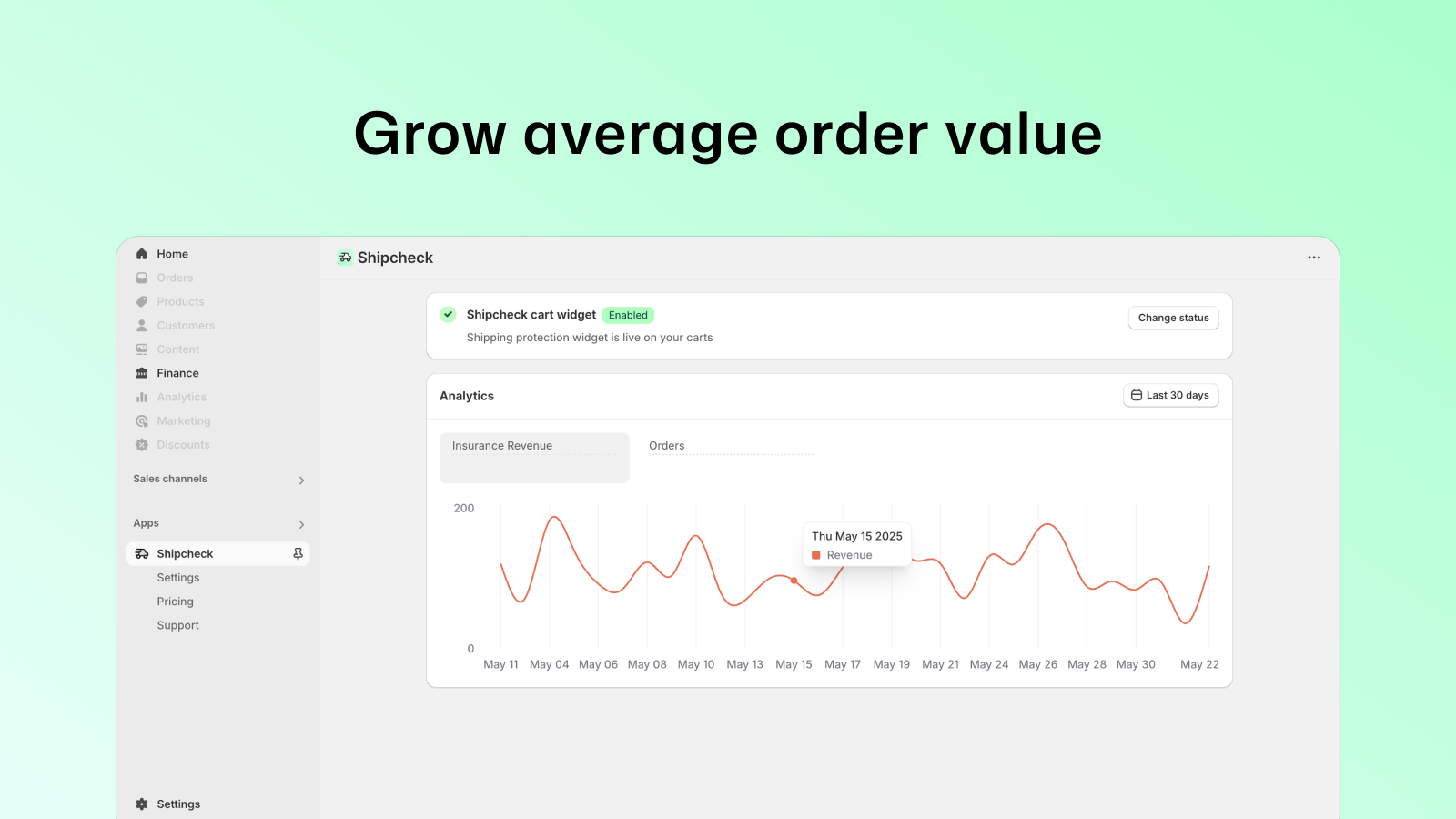 Grow average order value

Home
Orders
Products
Customers
Content
Finance
Analytics
Marketing
Discounts

Sales channels

Apps

Shipcheck
Settings
Pricing
Support

Settings

Shipcheck

Shipcheck cart widget Enabled
Shipping protection widget is live on your carts
Change status

Analytics
Last 30 days

Insurance Revenue
Orders

200
0

Thu May 15 2025
Revenue

May 11 May 04 May 06 May 08 May 10 May 13 May 15 May 17 May 19 May 21 May 24 May 26 May 28 May 30 May 22